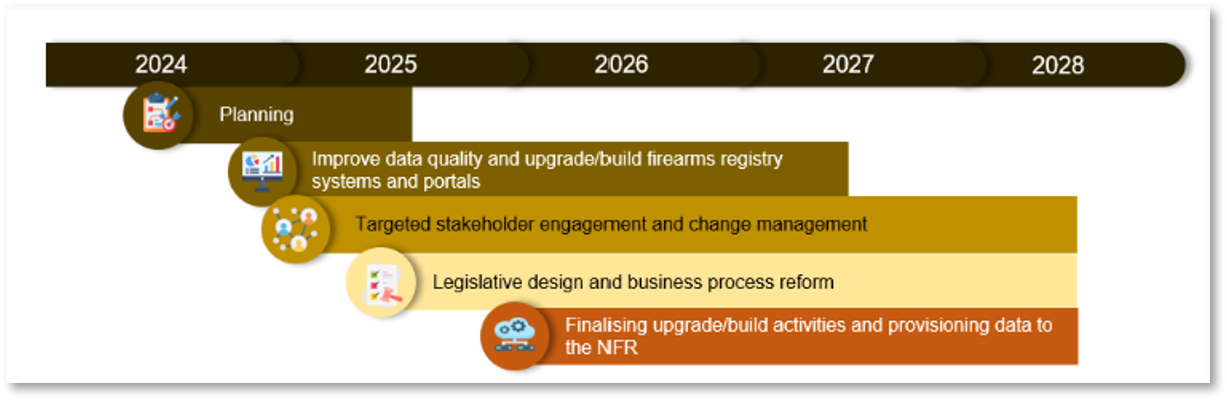 2024 2025 2026 2027 2028

Planning

Improve data quality and upgrade/build firearms registry systems and portals

Targeted stakeholder engagement and change management

Legislative design and business process reform

Finalising upgrade/build activities and provisioning data to the NFR